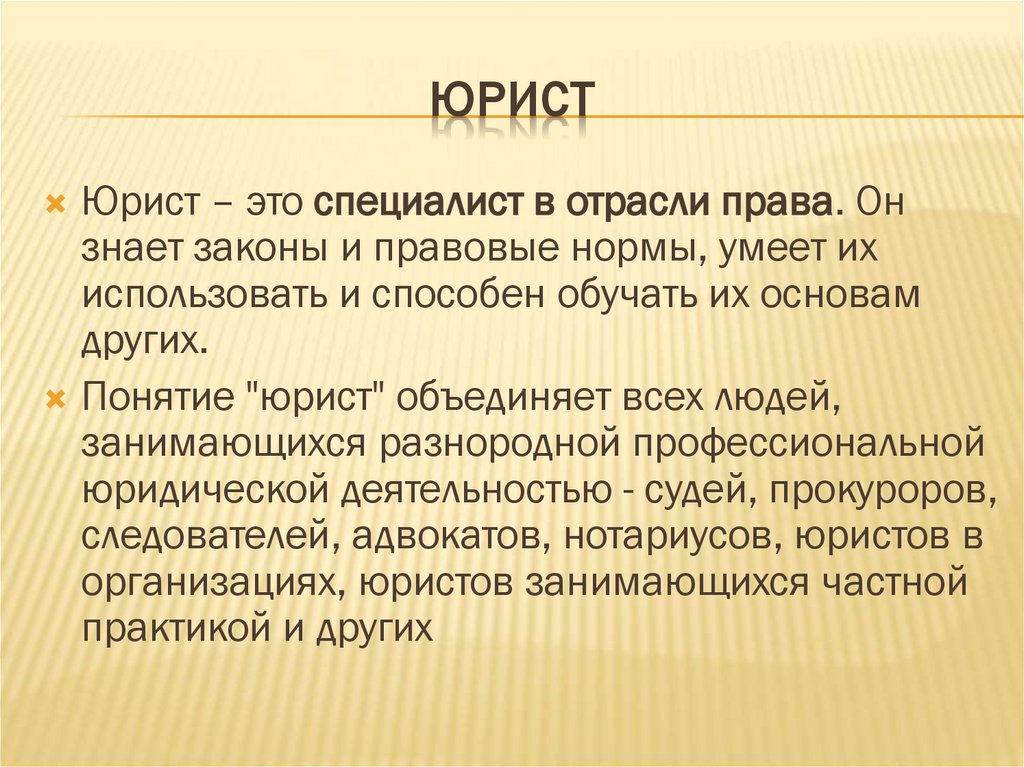 ЮРИСТ

Юрист – это специалист в отрасли права. Он знает законы и правовые нормы, умеет их использовать и способен обучать их основам других.

Понятие "юрист" объединяет всех людей, занимающихся разнородной профессиональной юридической деятельностью - судей, прокуроров, следователей, адвокатов, нотариусов, юристов в организациях, юристов занимающихся частной практикой и других